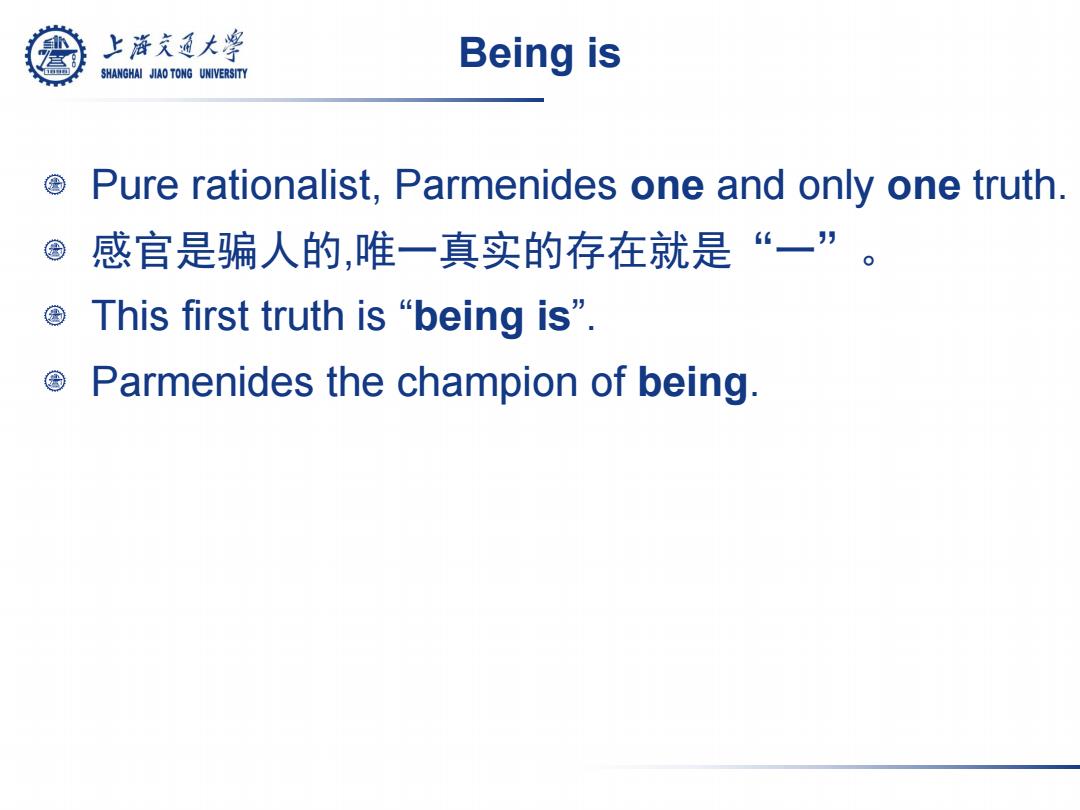 上海交通大学
SHANGHAI JIAO TONG UNIVERSITY

Being is

Pure rationalist, Parmenides one and only one truth.

感官是骗人的,唯一真实的存在就是“一”。

This first truth is “being is”.

Parmenides the champion of being.